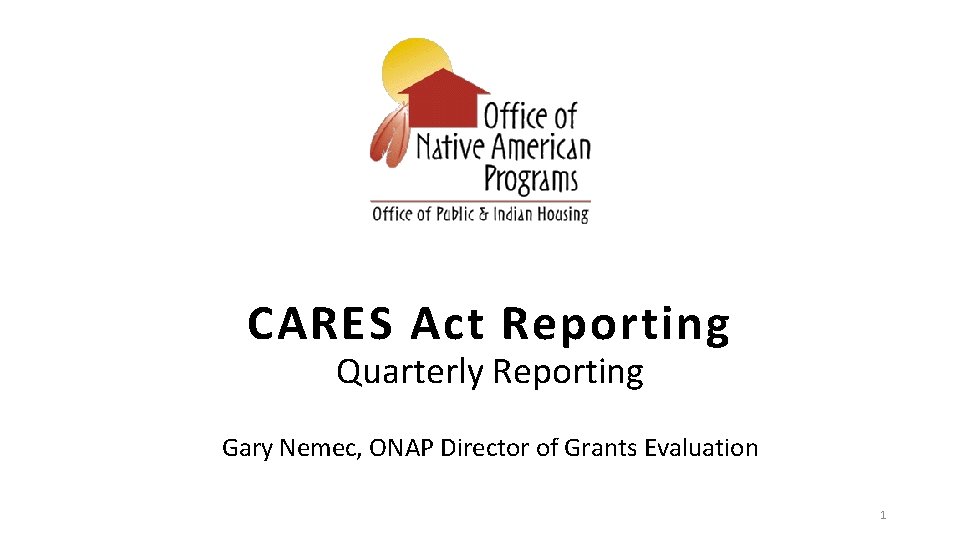 Office of Native American Programs

Office of Public & Indian Housing

CARES Act Reporting

Quarterly Reporting

Gary Nemec, ONAP Director of Grants Evaluation

1